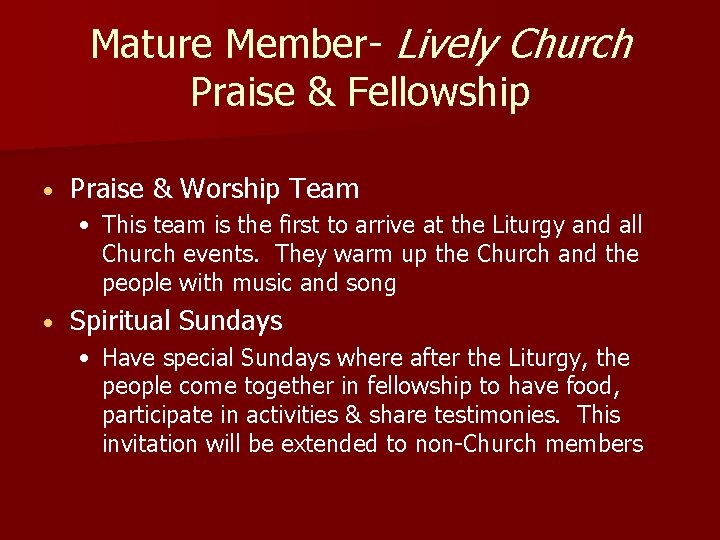 Mature Member- Lively Church
Praise & Fellowship

• Praise & Worship Team
  • This team is the first to arrive at the Liturgy and all Church events. They warm up the Church and the people with music and song
• Spiritual Sundays
  • Have special Sundays where after the Liturgy, the people come together in fellowship to have food, participate in activities & share testimonies. This invitation will be extended to non-Church members